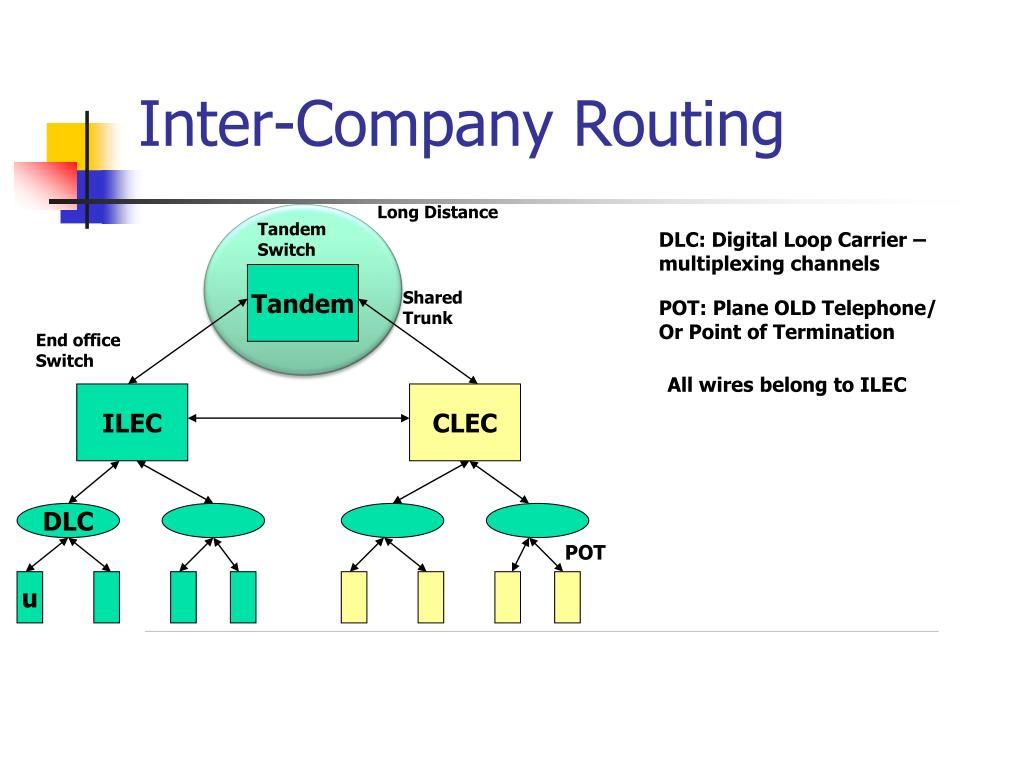 Inter-Company Routing

Long Distance

Tandem Switch

Tandem

Shared Trunk

End office Switch

ILEC

CLEC

DLC

POT

u

DLC: Digital Loop Carrier – multiplexing channels

POT: Plane OLD Telephone/ Or Point of Termination

All wires belong to ILEC